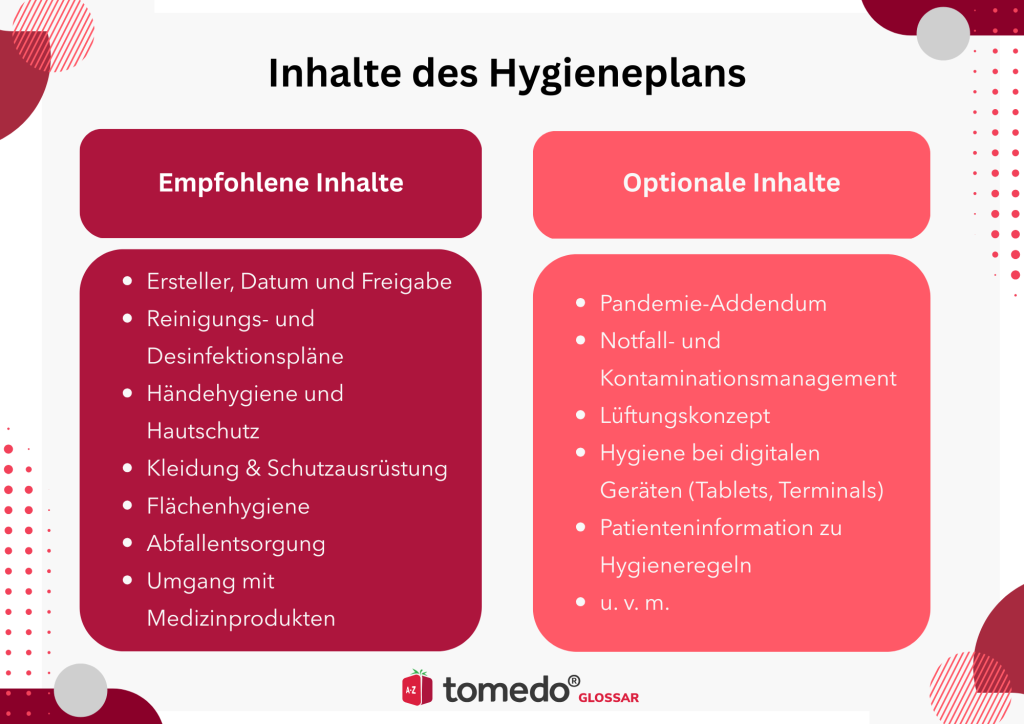 Inhalte des Hygieneplans

Empfohlene Inhalte

- Ersteller, Datum und Freigabe
- Reinigungs- und Desinfektionspläne
- Händehygiene und Hautschutz
- Kleidung & Schutzausrüstung
- Flächenhygiene
- Abfallentsorgung
- Umgang mit Medizinprodukten

Optionale Inhalte

- Pandemie-Addendum
- Notfall- und Kontaminationsmanagement
- Lüftungskonzept
- Hygiene bei digitalen Geräten (Tablets, Terminals)
- Patienteninformation zu Hygieneregeln
- u. v. m.

A-Z tomedo® GLOSSAR